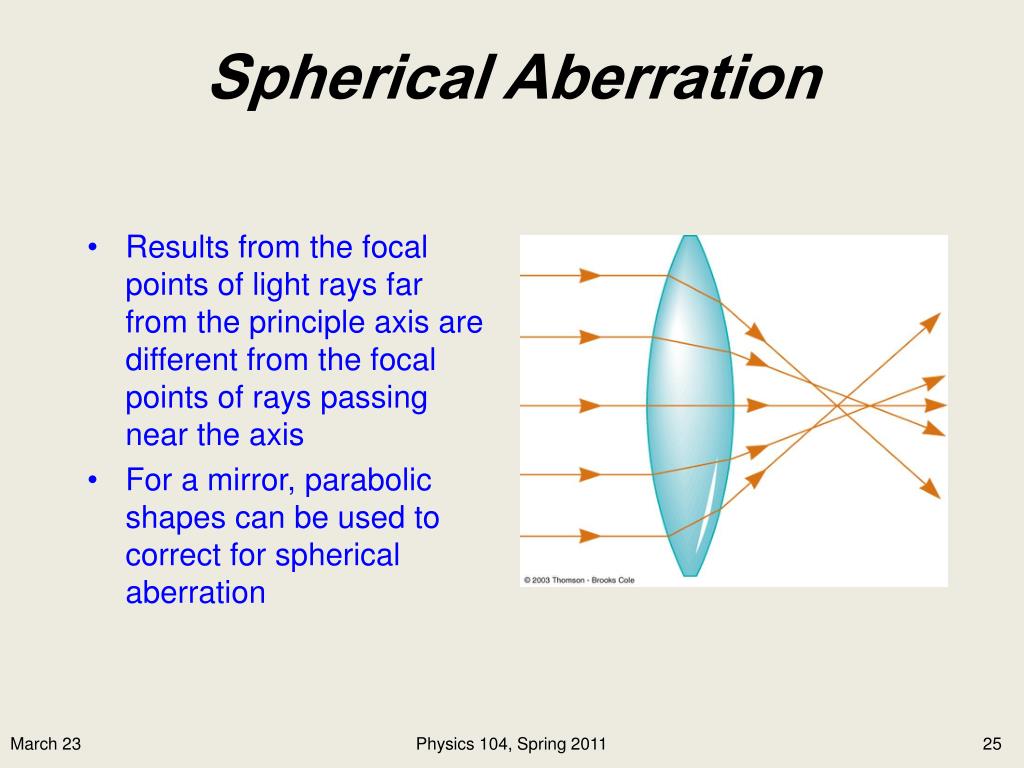 Spherical Aberration

• Results from the focal points of light rays far from the principle axis are different from the focal points of rays passing near the axis
• For a mirror, parabolic shapes can be used to correct for spherical aberration

© 2003 Thomson - Brooks Cole

March 23

Physics 104, Spring 2011

25